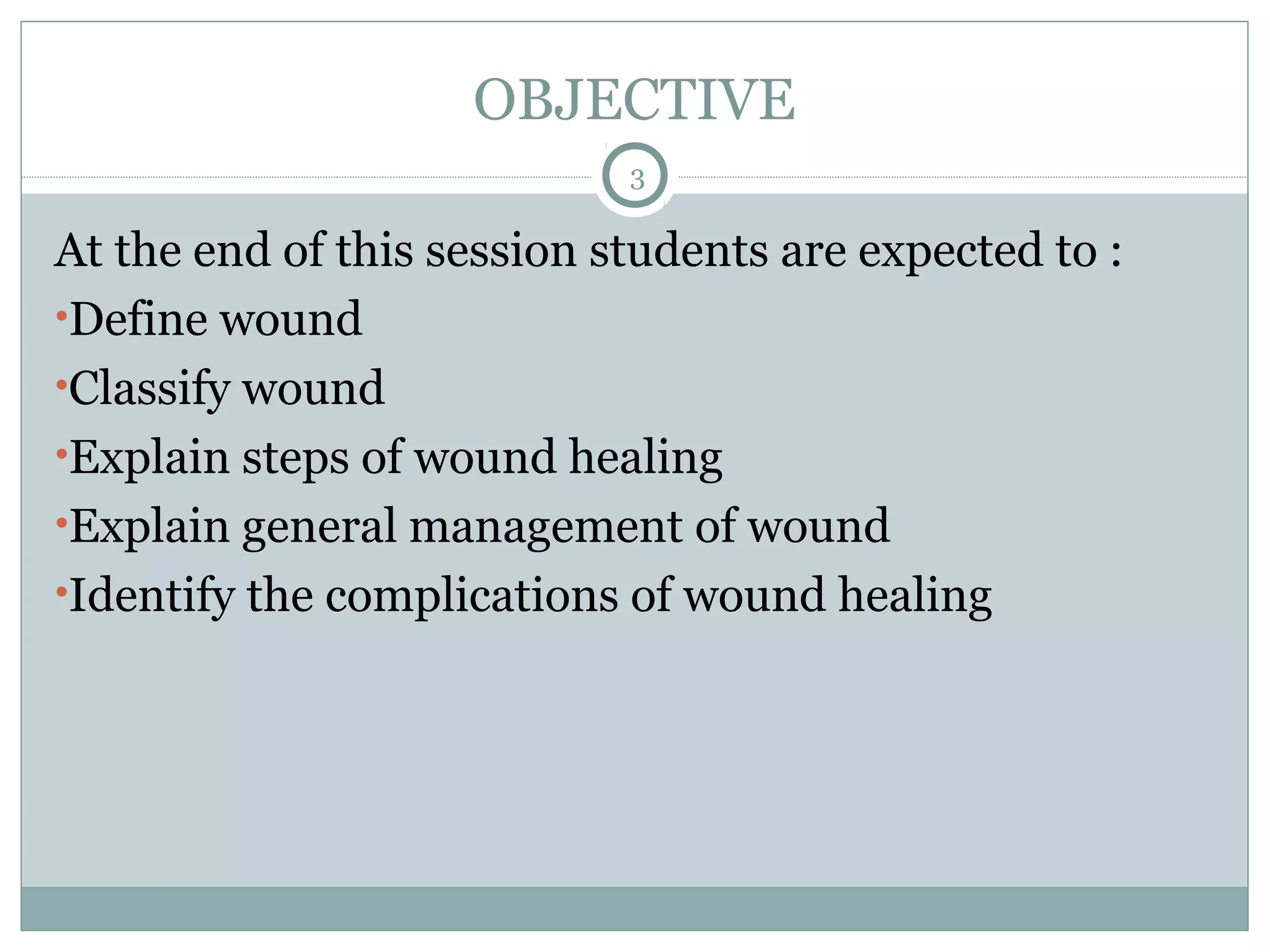 OBJECTIVE

3

At the end of this session students are expected to :

•Define wound
•Classify wound
•Explain steps of wound healing
•Explain general management of wound
•Identify the complications of wound healing